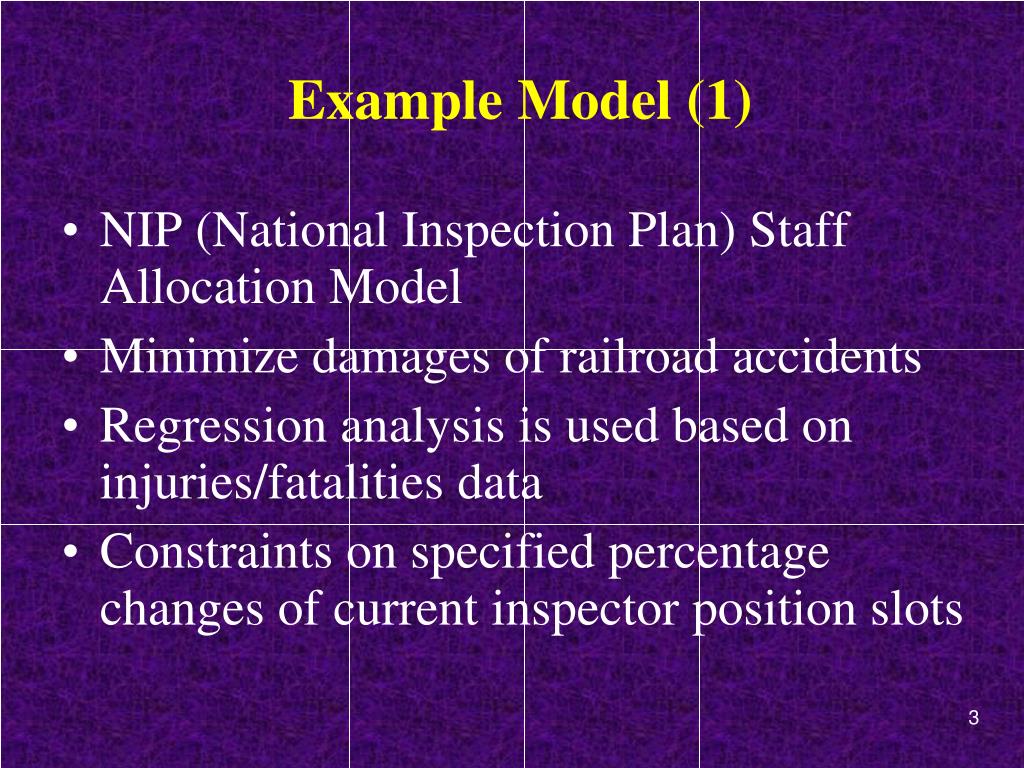 Example Model (1)

• NIP (National Inspection Plan) Staff Allocation Model
• Minimize damages of railroad accidents
• Regression analysis is used based on injuries/fatalities data
• Constraints on specified percentage changes of current inspector position slots

3